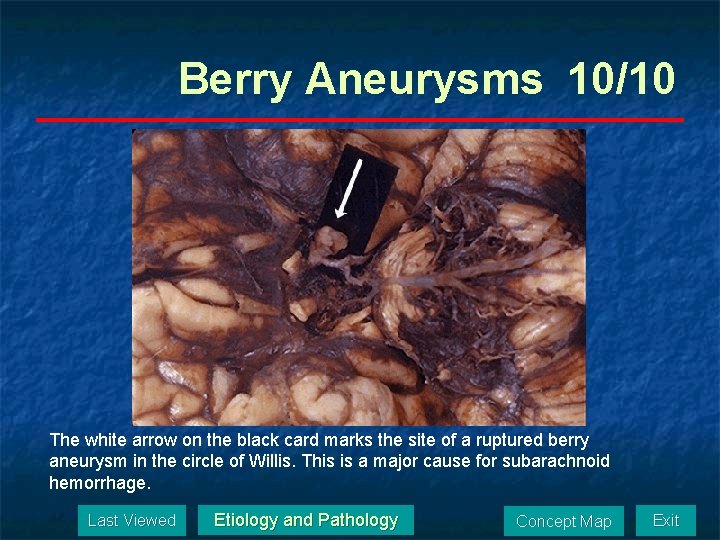 Berry Aneurysms 10/10

The white arrow on the black card marks the site of a ruptured berry aneurysm in the circle of Willis. This is a major cause for subarachnoid hemorrhage.

Last Viewed

Etiology and Pathology

Concept Map

Exit